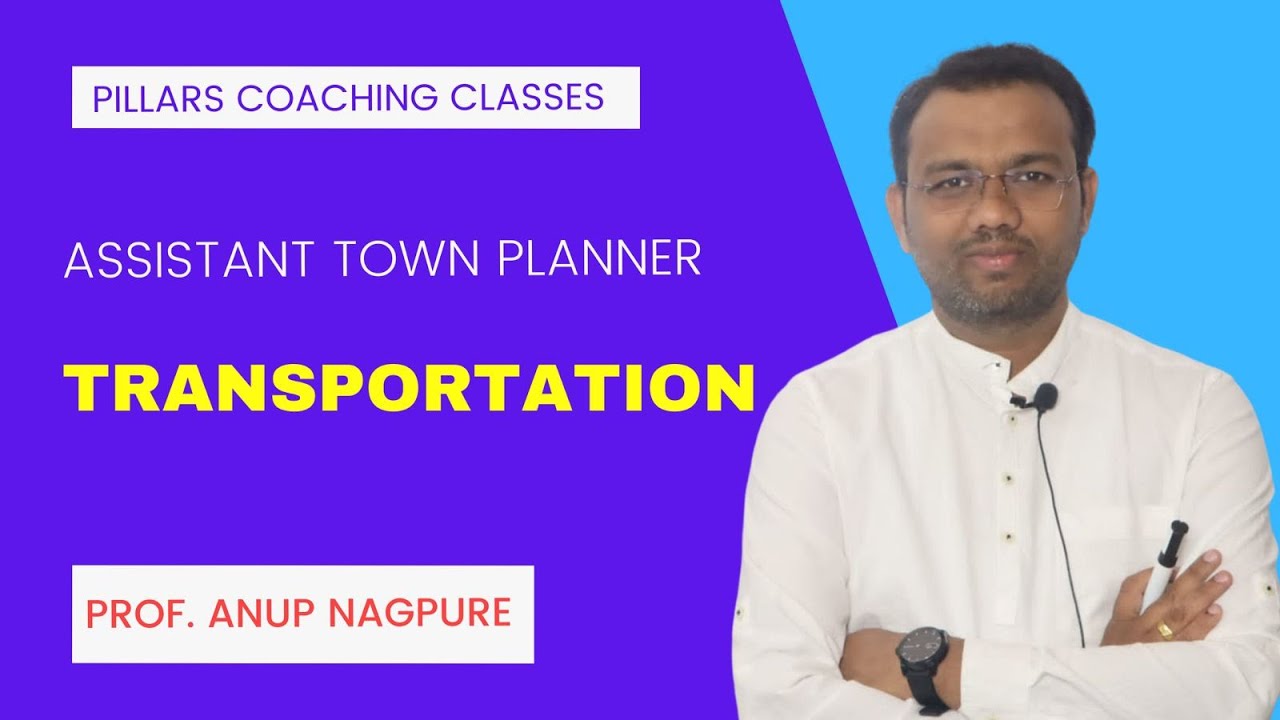 PILLARS COACHING CLASSES

ASSISTANT TOWN PLANNER

TRANSPORTATION

PROF. ANUP NAGPURE